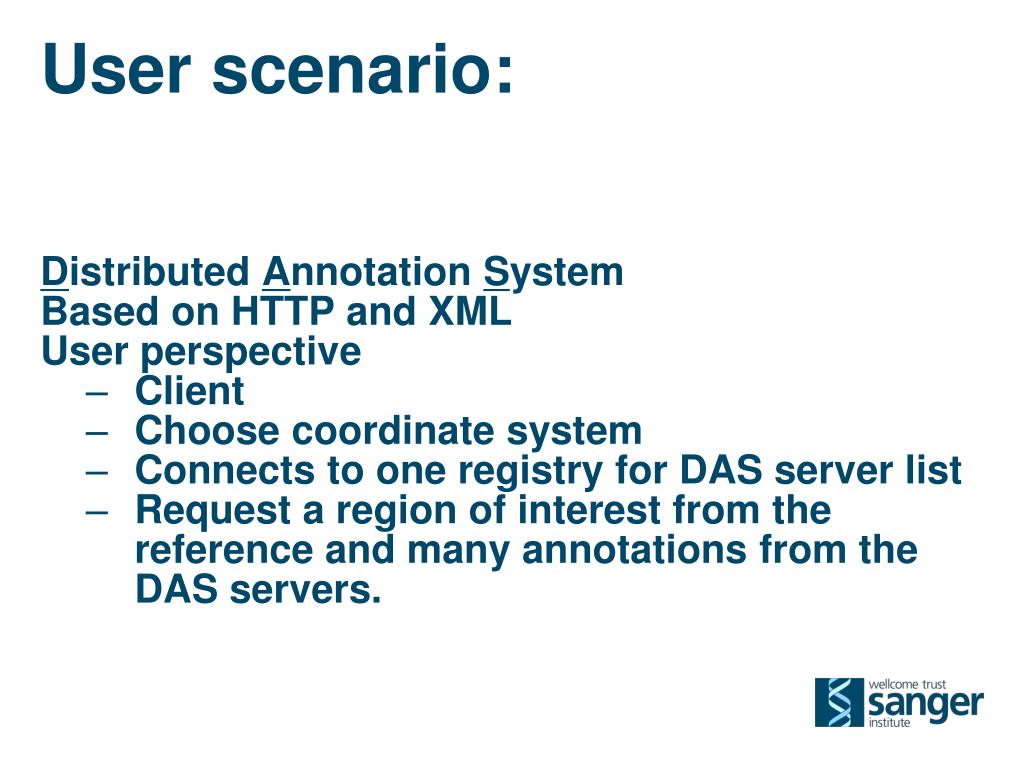 User scenario:

Distributed Annotation System
Based on HTTP and XML
User perspective
– Client
– Choose coordinate system
– Connects to one registry for DAS server list
– Request a region of interest from the reference and many annotations from the DAS servers.

wellcome trust
sanger
institute